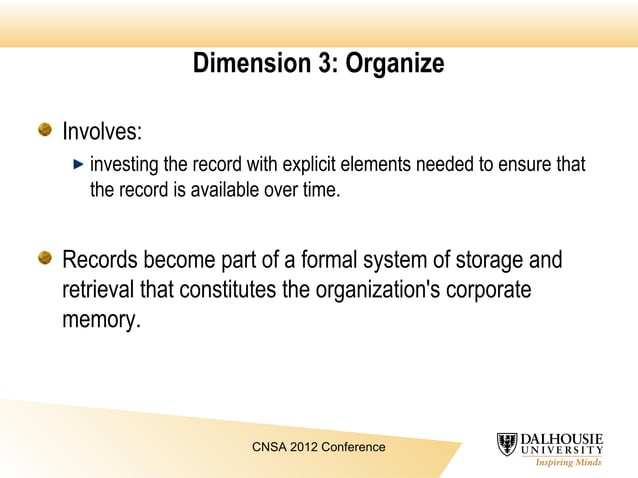 Dimension 3: Organize

Involves:

investing the record with explicit elements needed to ensure that the record is available over time.

Records become part of a formal system of storage and retrieval that constitutes the organization's corporate memory.

CNSA 2012 Conference

DALHOUSIE UNIVERSITY
Inspiring Minds